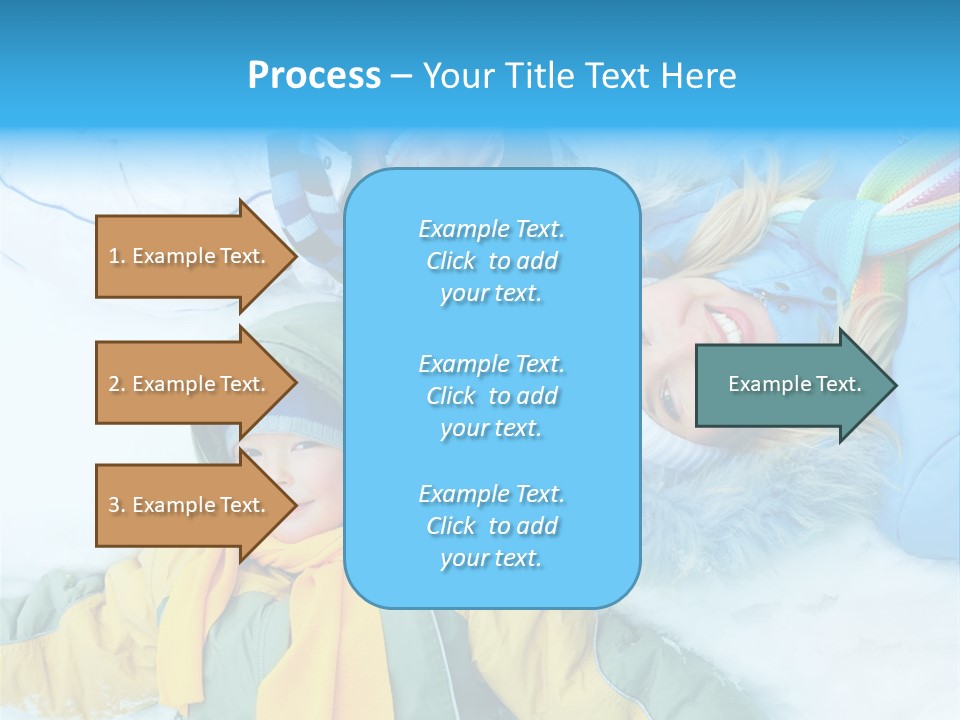 Process – Your Title Text Here

1. Example Text.

2. Example Text.

3. Example Text.

Example Text. Click to add your text.

Example Text. Click to add your text.

Example Text. Click to add your text.

Example Text.